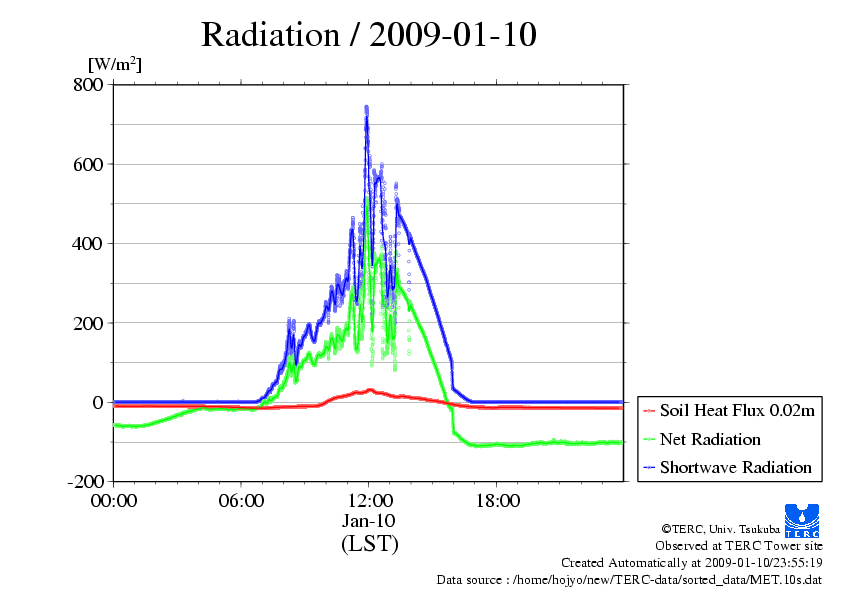 Radiation / 2009-01-10

[W/m$^2$]

800

600

400

200

0

-200

00:00

06:00

12:00

18:00

Jan-10

(LST)

Soil Heat Flux 0.02m

Net Radiation

Shortwave Radiation

TERC

©TERC, Univ. Tsukuba

Observed at TERC Tower site

Created Automatically at 2009-01-10/23:55:19

Data source : /home/hojyo/new/TERC-data/sorted_data/MET.10s.dat